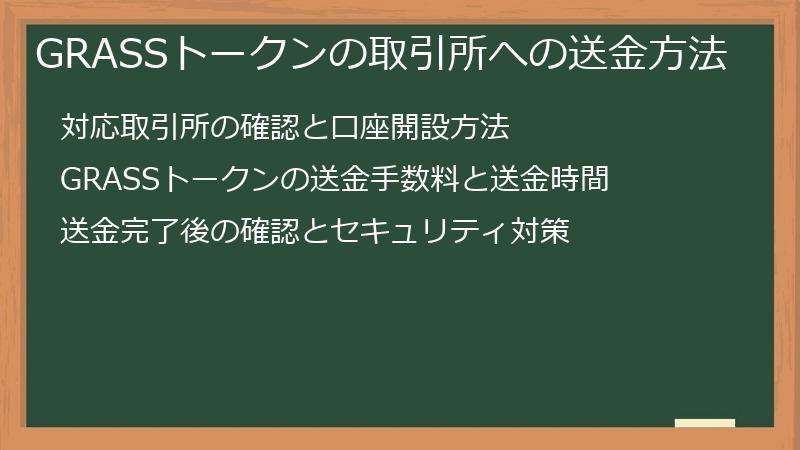 GRASSトークンの取引所への送金方法

対応取引所の確認と口座開設方法

GRASSトークンの送金手数料と送金時間

送金完了後の確認とセキュリティ対策